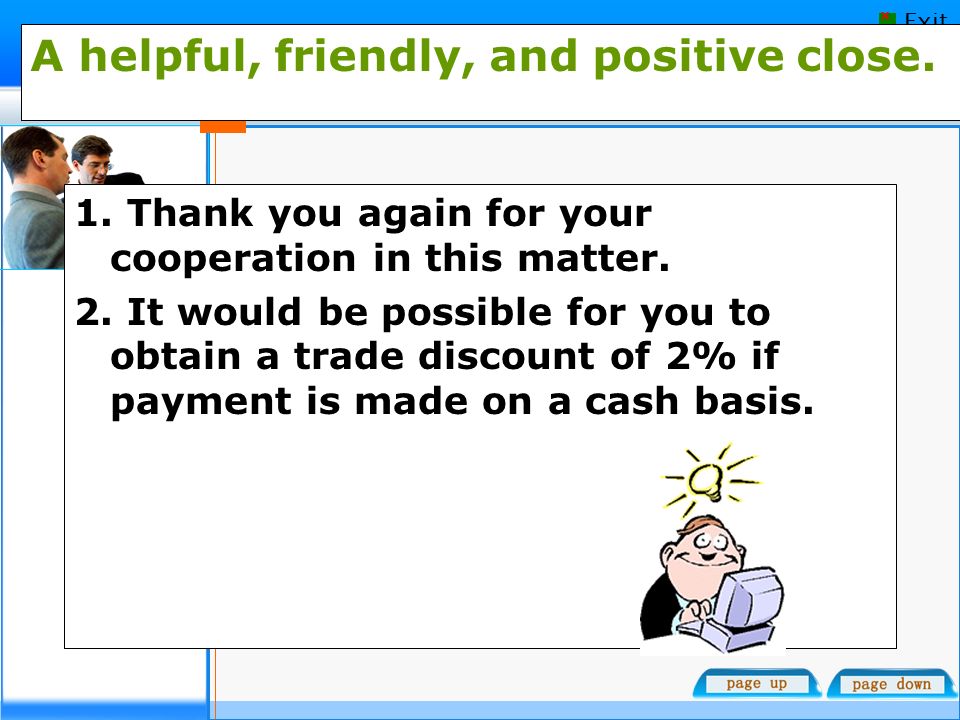 Exit

A helpful, friendly, and positive close.

1. Thank you again for your cooperation in this matter.

2. It would be possible for you to obtain a trade discount of 2% if payment is made on a cash basis.

page up

page down